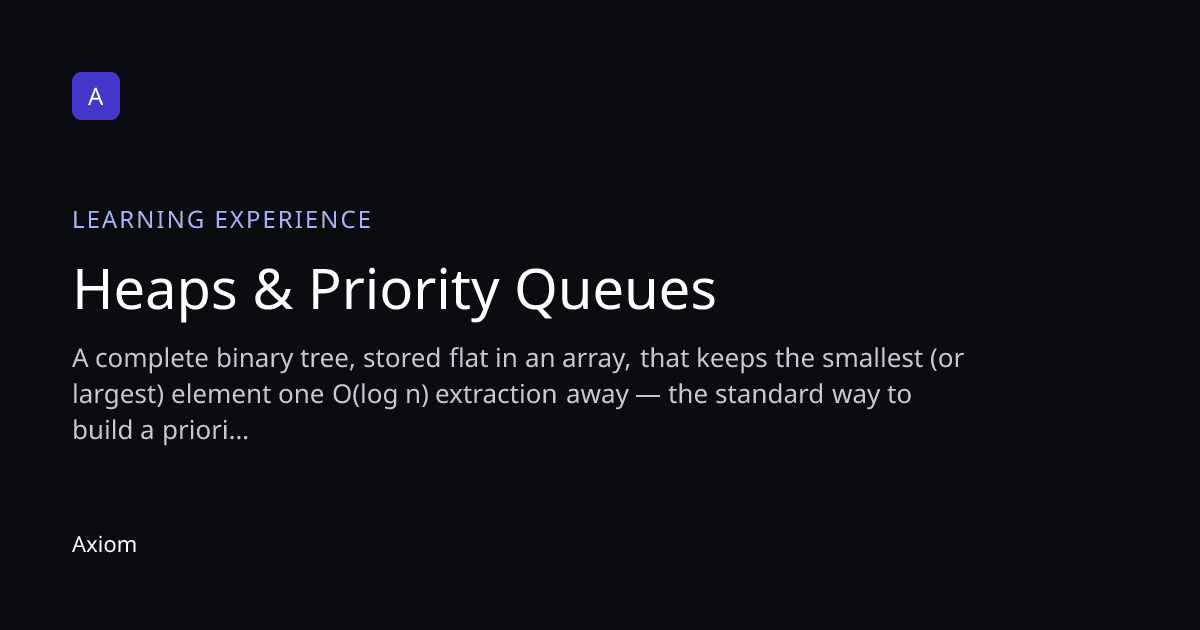 A

LEARNING EXPERIENCE

Heaps & Priority Queues

A complete binary tree, stored flat in an array, that keeps the smallest (or largest) element one O(log n) extraction away — the standard way to build a priori...

Axiom